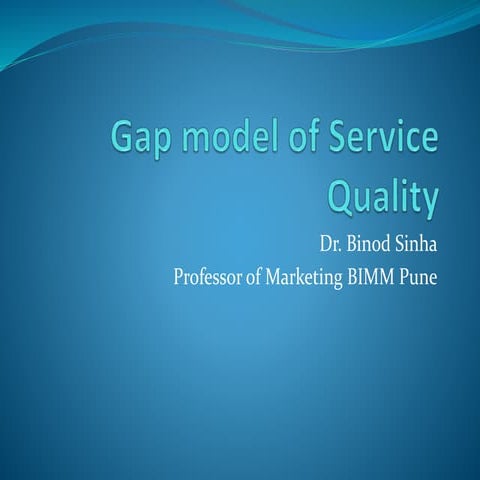 Gap model of Service Quality

Dr. Binod Sinha
Professor of Marketing BIMM Pune